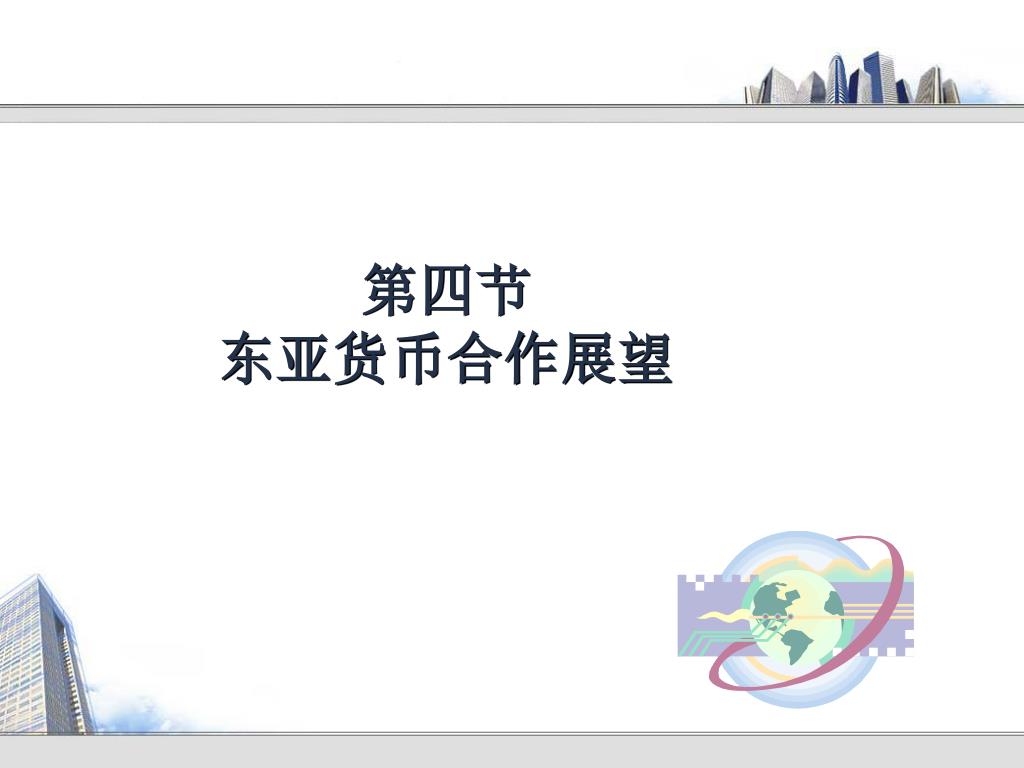 第四节
东亚货币合作展望